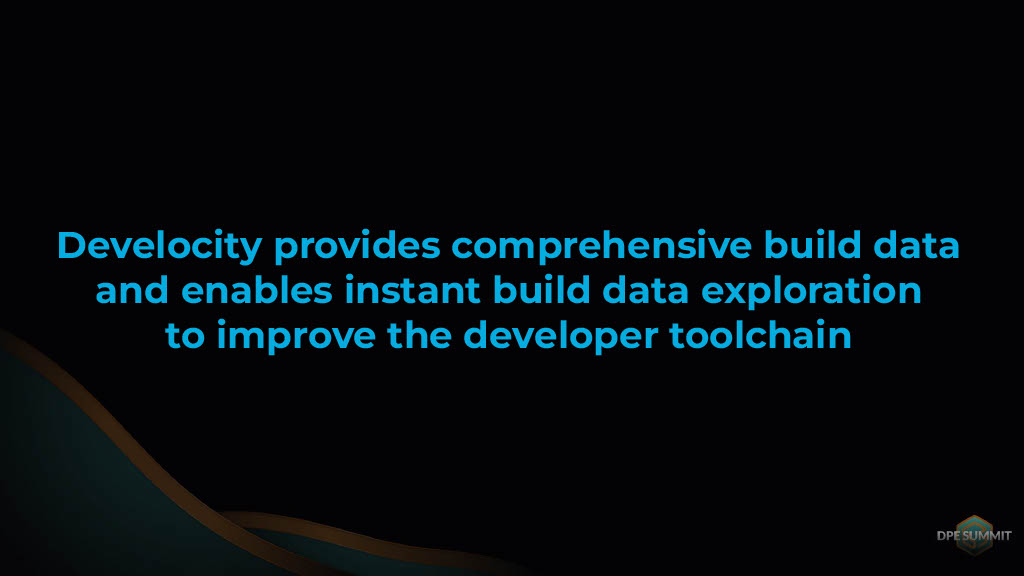 Develocity provides comprehensive build data and enables instant build data exploration to improve the developer toolchain

DPE SUMMIT